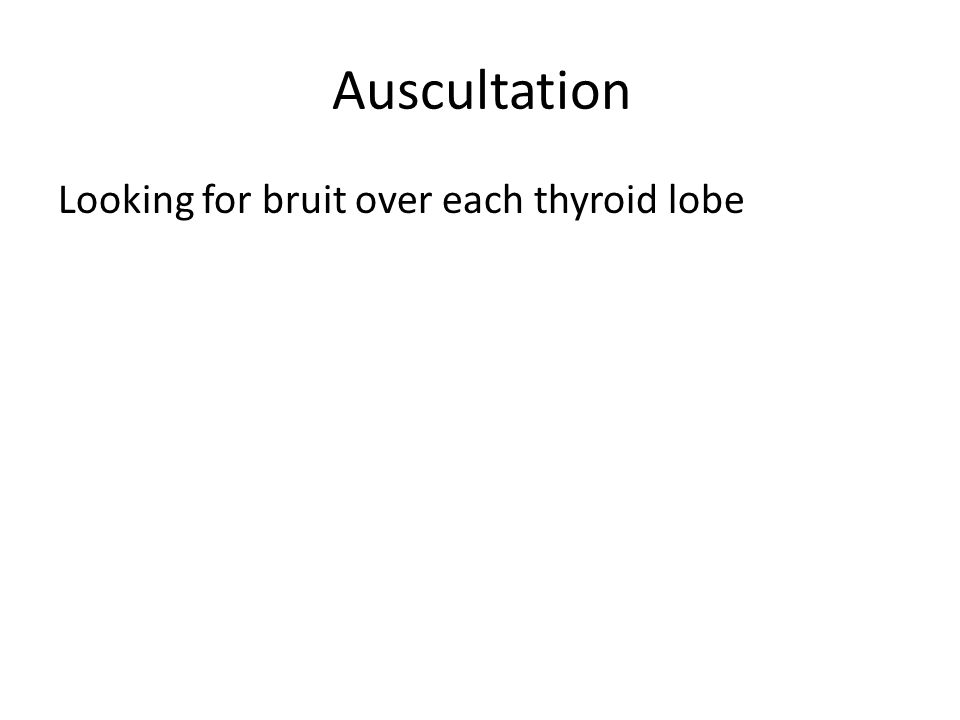 Auscultation

Looking for bruit over each thyroid lobe